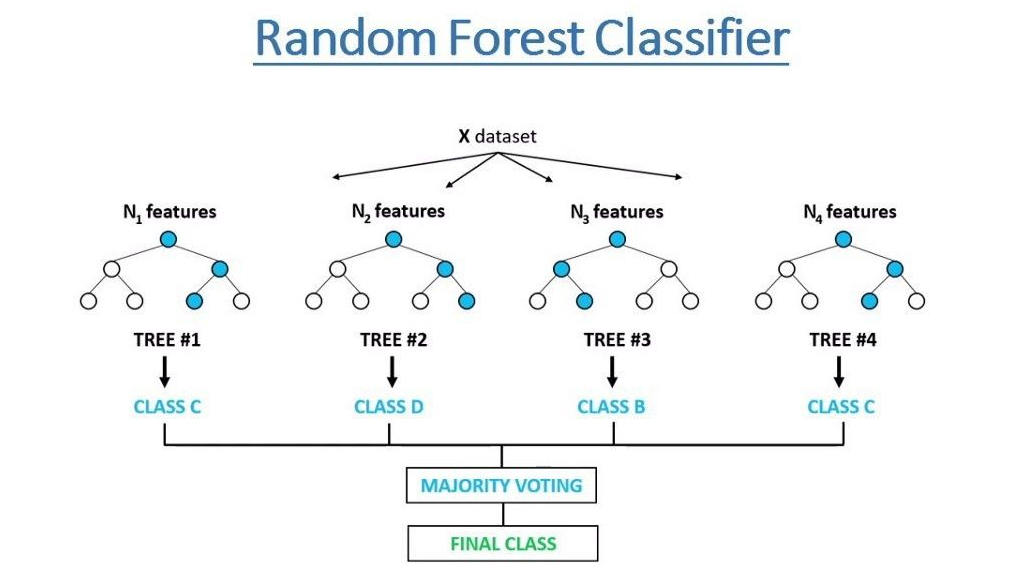 Random Forest Classifier

X dataset

$N_1$ features

$N_2$ features

$N_3$ features

$N_4$ features

TREE #1

TREE #2

TREE #3

TREE #4

CLASS C

CLASS D

CLASS B

CLASS C

MAJORITY VOTING

FINAL CLASS